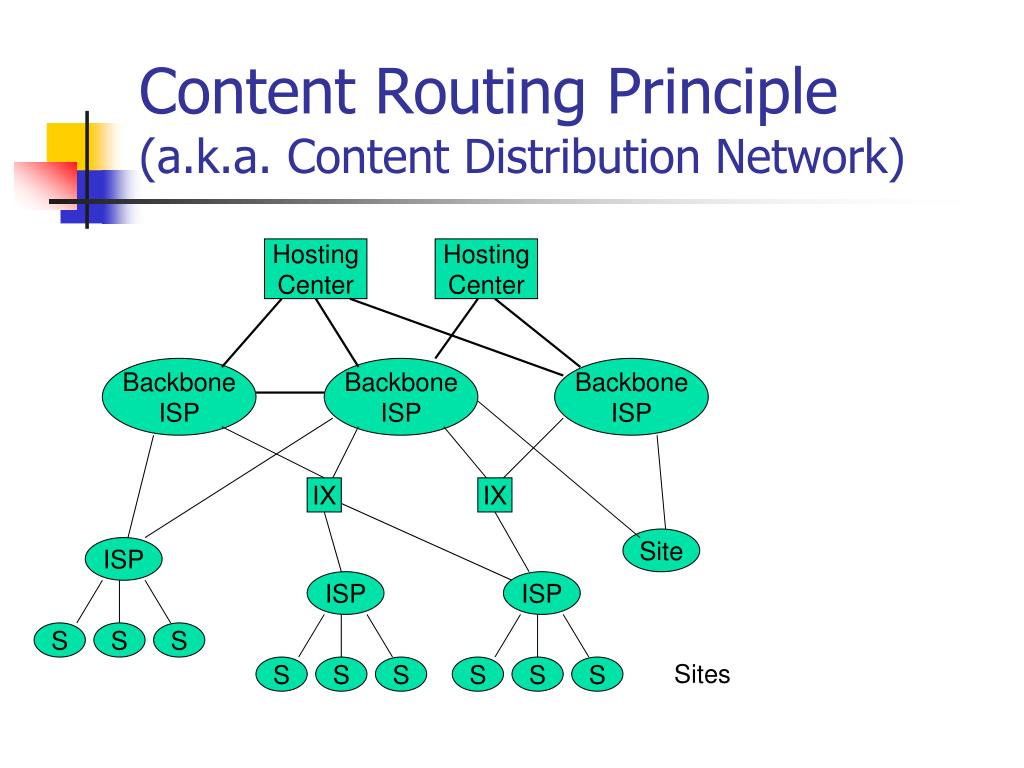 Content Routing Principle
(a.k.a. Content Distribution Network)

Hosting Center

Hosting Center

Backbone ISP

Backbone ISP

Backbone ISP

IX

IX

ISP

Site

ISP

ISP

S S S

S S S

S S S

Sites